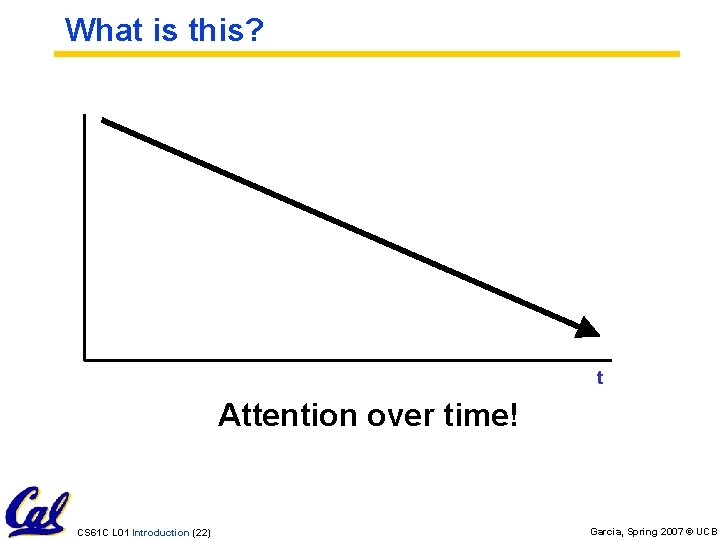 What is this?

t

Attention over time!

Cal

CS61C L01 Introduction (22)

Garcia, Spring 2007 © UCB